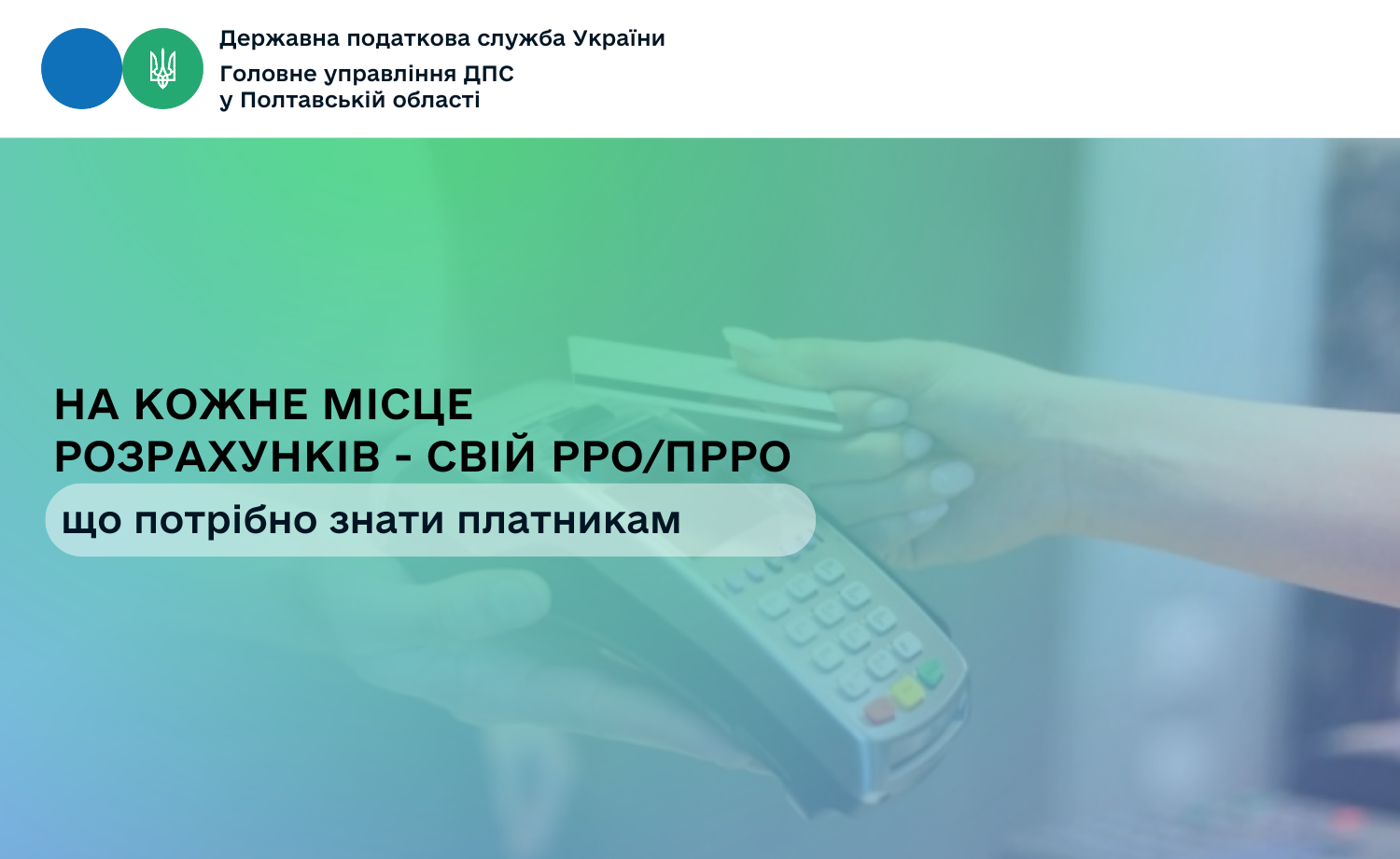 Державна податкова служба України
Головне управління ДПС
у Полтавській області

НА КОЖНЕ МІСЦЕ РОЗРАХУНКІВ - СВІЙ РРО/ПРРО

що потрібно знати платникам